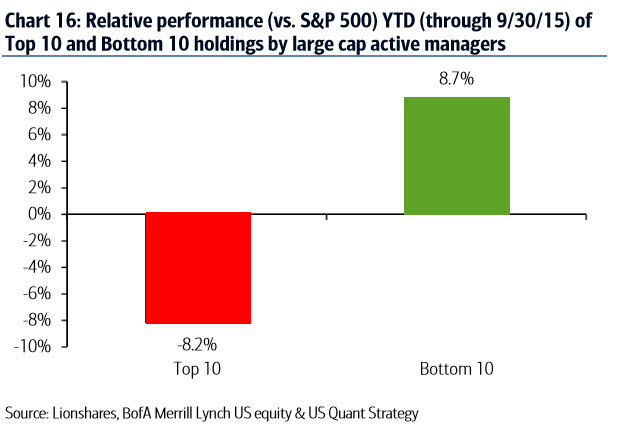 Chart 16: Relative performance (vs. S&P 500) YTD (through 9/30/15) of Top 10 and Bottom 10 holdings by large cap active managers

10%
8%
6%
4%
2%
0%
-2%
-4%
-6%
-8%
-10%

8.7%

-8.2%

Top 10

Bottom 10

Source: Lionshares, BofA Merrill Lynch US equity & US Quant Strategy